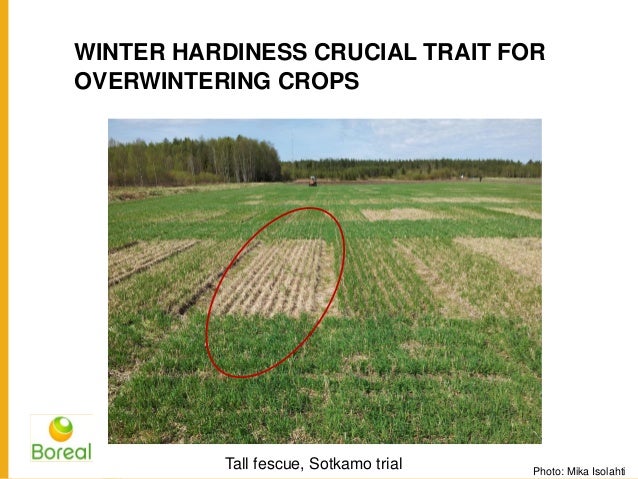 WINTER HARDINESS CRUCIAL TRAIT FOR OVERWINTERING CROPS

Boreal

Tall fescue, Sotkamo trial

Photo: Mika Isolahti